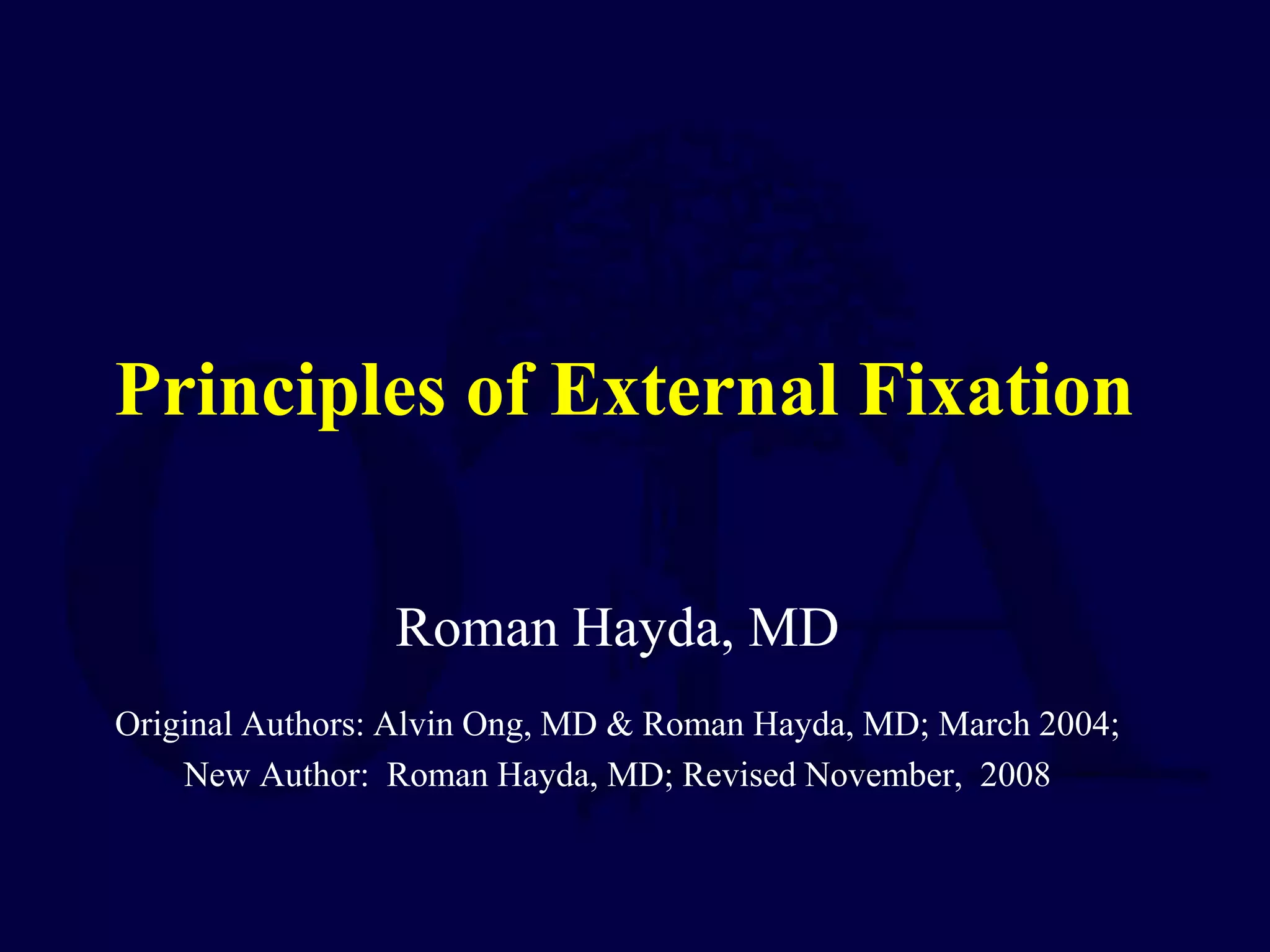 Principles of External Fixation

Roman Hayda, MD

Original Authors: Alvin Ong, MD & Roman Hayda, MD; March 2004;
New Author: Roman Hayda, MD; Revised November, 2008